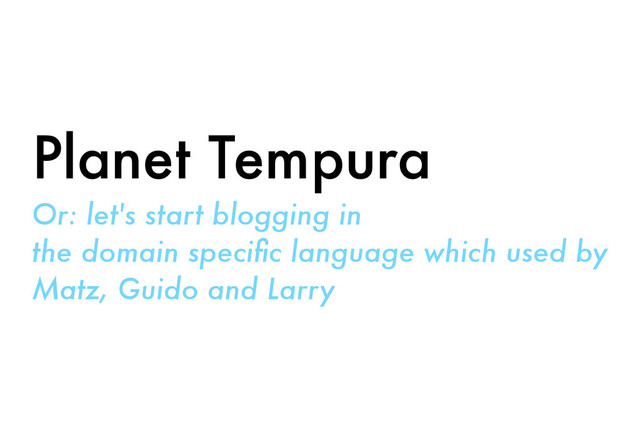 Planet Tempura

Or: let's start blogging in the domain specific language which used by Matz, Guido and Larry